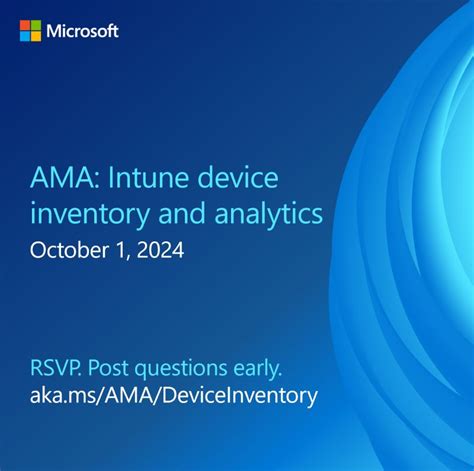 Microsoft

AMA: Intune device inventory and analytics

October 1, 2024

RSVP. Post questions early.

aka.ms/AMA/DeviceInventory